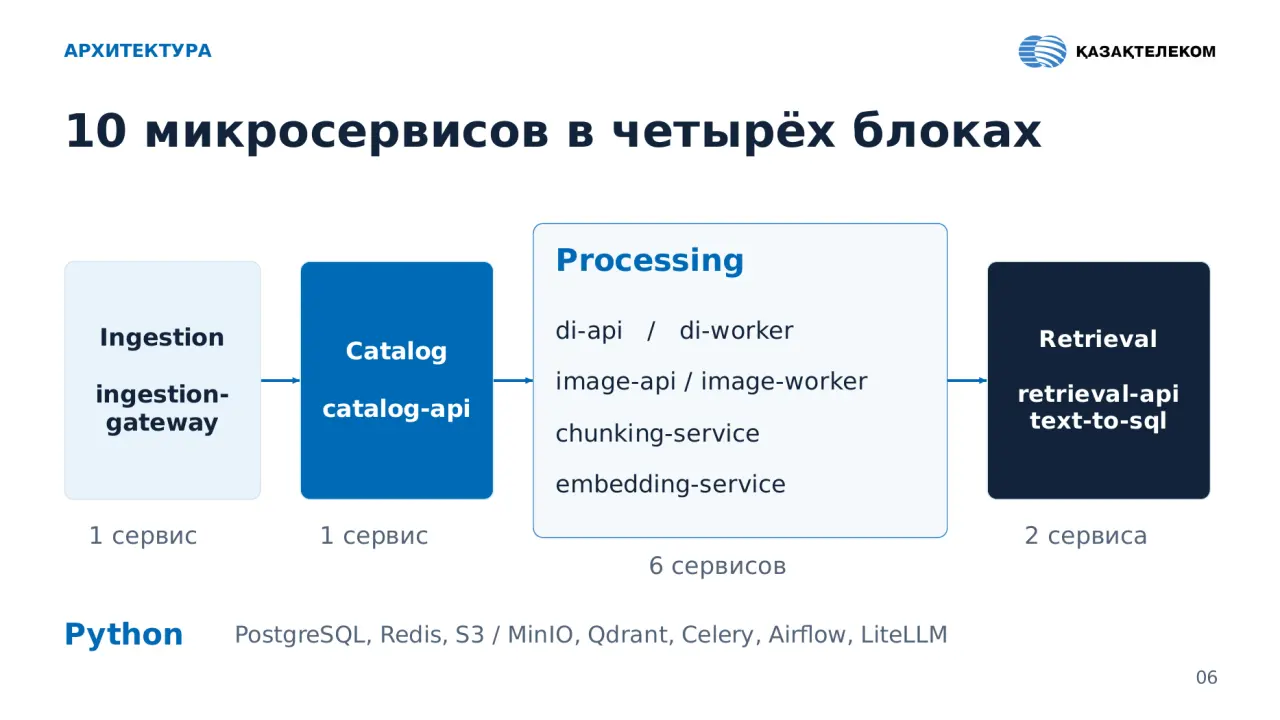 АРХИТЕКТУРА

ҚАЗАҚТЕЛЕКОМ

10 микросервисов в четырёх блоках

Ingestion

ingestion-gateway

1 сервис

Catalog

catalog-api

1 сервис

Processing

di-api / di-worker

image-api / image-worker

chunking-service

embedding-service

6 сервисов

Retrieval

retrieval-api
text-to-sql

2 сервиса

Python PostgreSQL, Redis, S3 / MinIO, Qdrant, Celery, Airflow, LiteLLM

06